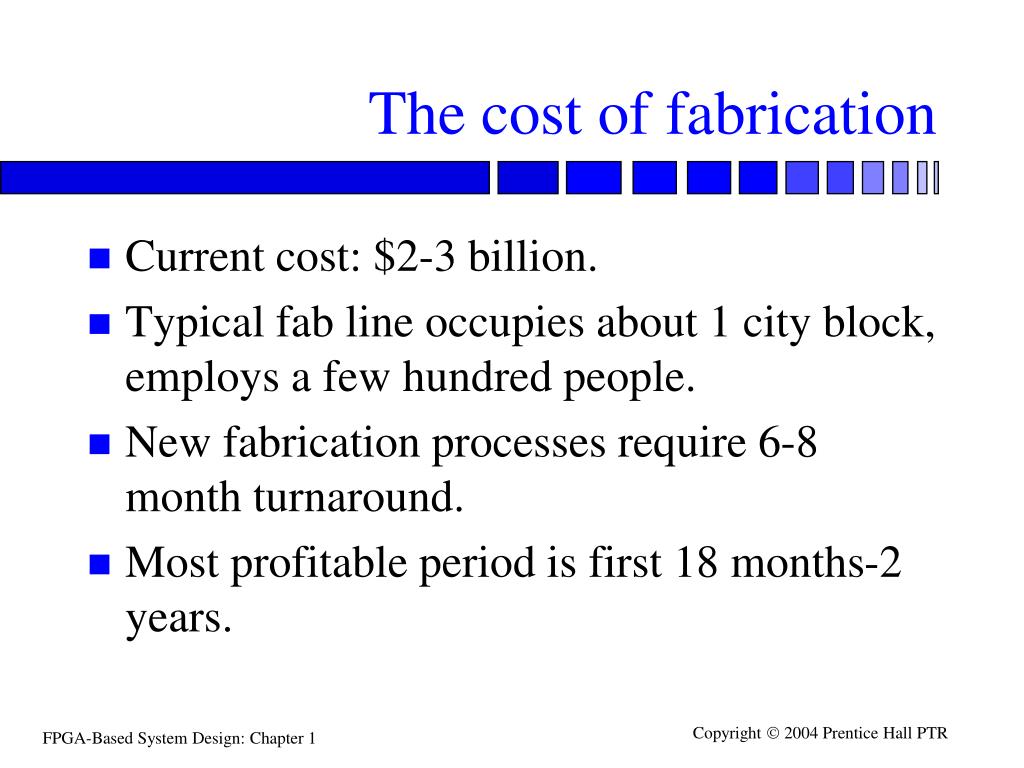 The cost of fabrication

- Current cost: \$2-3 billion.
- Typical fab line occupies about 1 city block, employs a few hundred people.
- New fabrication processes require 6-8 month turnaround.
- Most profitable period is first 18 months-2 years.

FPGA-Based System Design: Chapter 1

Copyright © 2004 Prentice Hall PTR